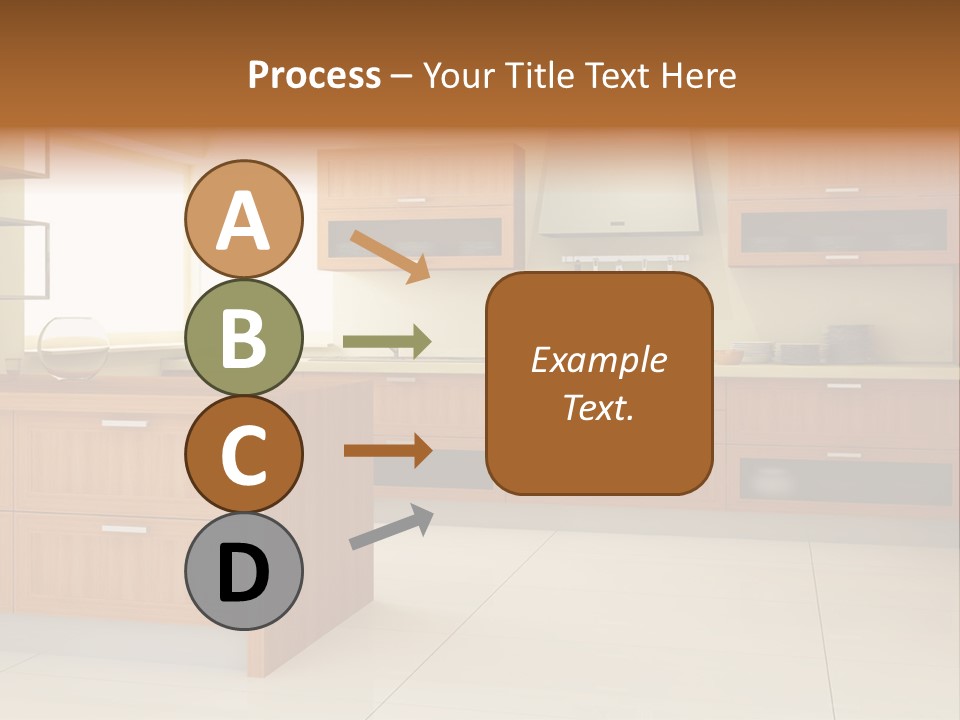 Process – Your Title Text Here

A

B

C

D

Example Text.